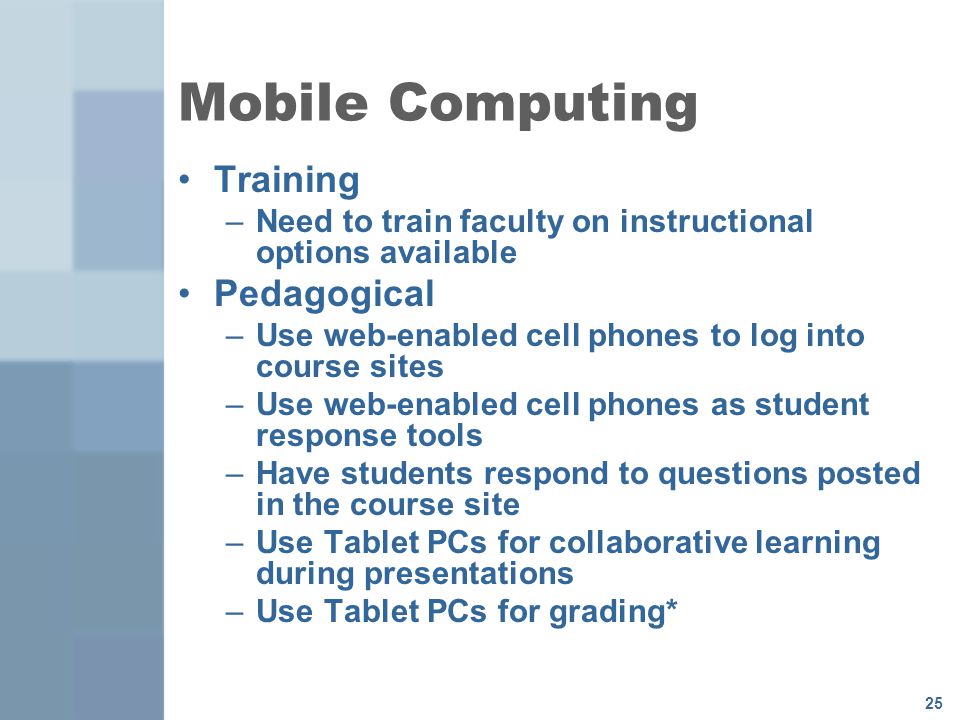 Mobile Computing

• Training
 – Need to train faculty on instructional options available
• Pedagogical
 – Use web-enabled cell phones to log into course sites
 – Use web-enabled cell phones as student response tools
 – Have students respond to questions posted in the course site
 – Use Tablet PCs for collaborative learning during presentations
 – Use Tablet PCs for grading*

25